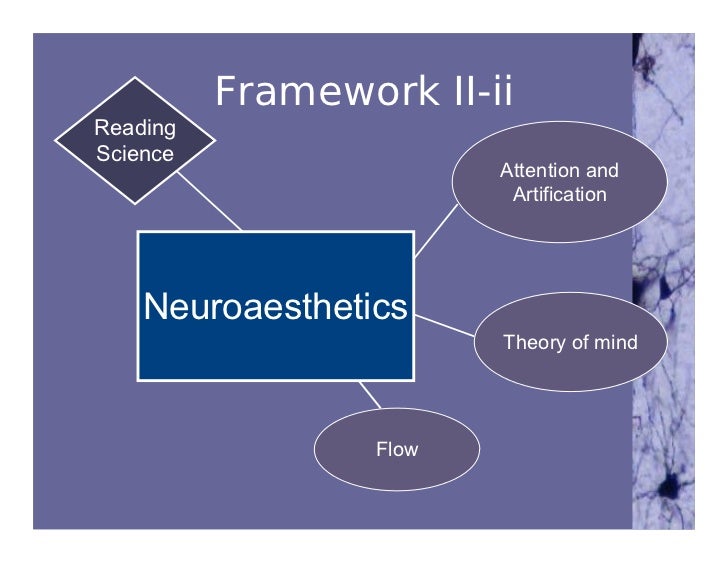 Framework II-ii

Reading Science

Attention and Artification

Neuroaesthetics

Theory of mind

Flow